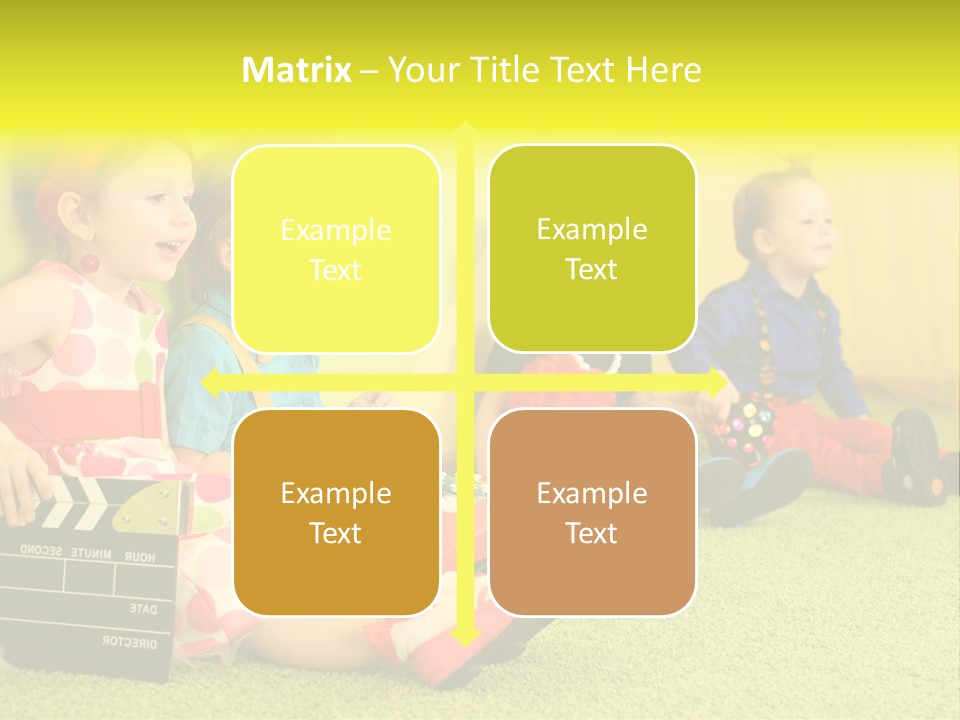 Matrix – Your Title Text Here

Example Text

Example Text

Example Text

Example Text

HOUR MINUTE SECOND

DATE

DIRECTOR